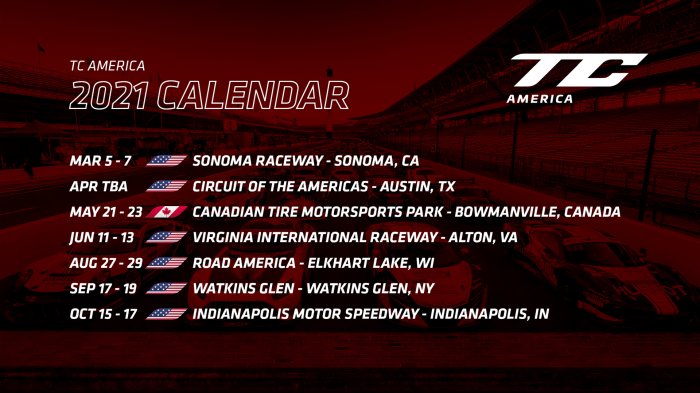 TC AMERICA
2021 CALENDAR

TC
AMERICA

MAR 5 - 7 SONOMA RACEWAY - SONOMA, CA
APR TBA CIRCUIT OF THE AMERICAS - AUSTIN, TX
MAY 21 - 23 CANADIAN TIRE MOTORSPORTS PARK - BOWMANVILLE, CANADA
JUN 11 - 13 VIRGINIA INTERNATIONAL RACEWAY - ALTON, VA
AUG 27 - 29 ROAD AMERICA - ELKHART LAKE, WI
SEP 17 - 19 WATKINS GLEN - WATKINS GLEN, NY
OCT 15 - 17 INDIANAPOLIS MOTOR SPEEDWAY - INDIANAPOLIS, IN